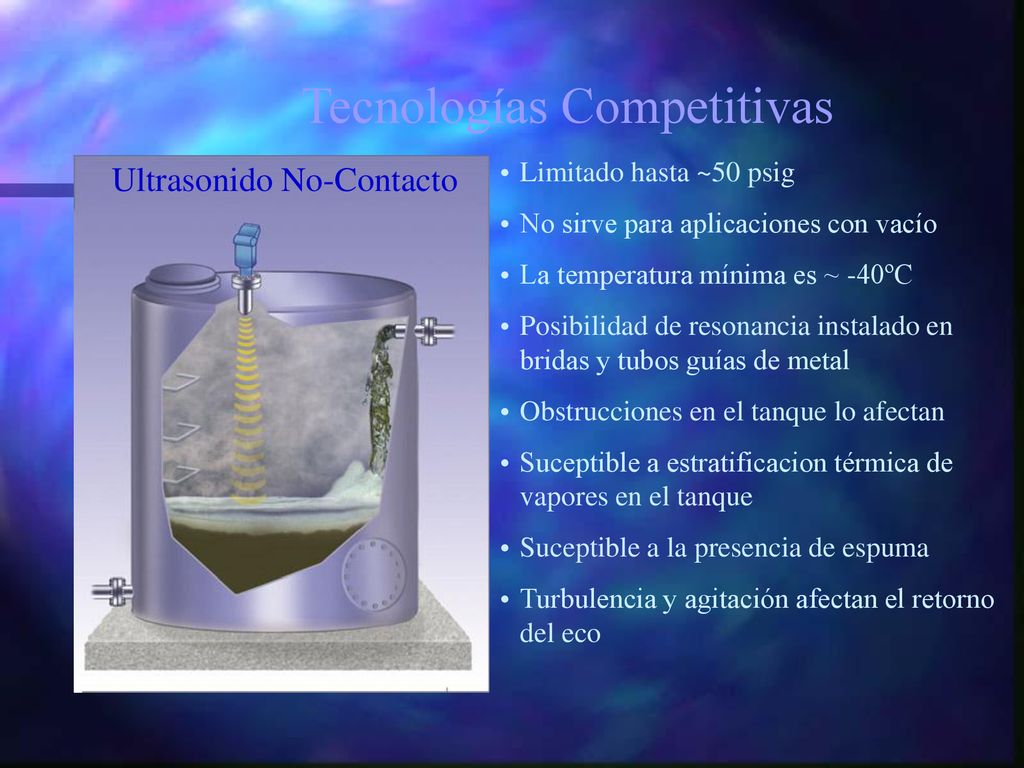 Tecnologías Competitivas

Ultrasonido No-Contacto

• Limitado hasta ~50 psig
• No sirve para aplicaciones con vacío
• La temperatura mínima es ~ -40ºC
• Posibilidad de resonancia instalado en bridas y tubos guías de metal
• Obstrucciones en el tanque lo afectan
• Suceptible a estratificacion térmica de vapores en el tanque
• Suceptible a la presencia de espuma
• Turbulencia y agitación afectan el retorno del eco